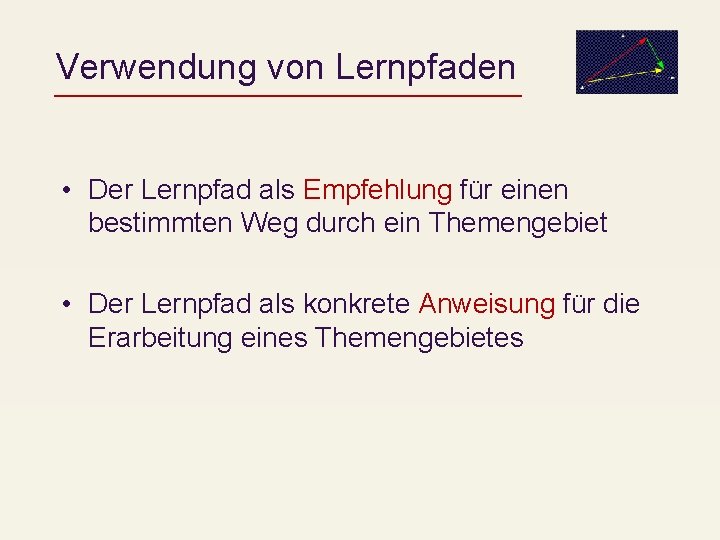 Verwendung von Lernpfaden

• Der Lernpfad als Empfehlung für einen bestimmten Weg durch ein Themengebiet

• Der Lernpfad als konkrete Anweisung für die Erarbeitung eines Themengebietes